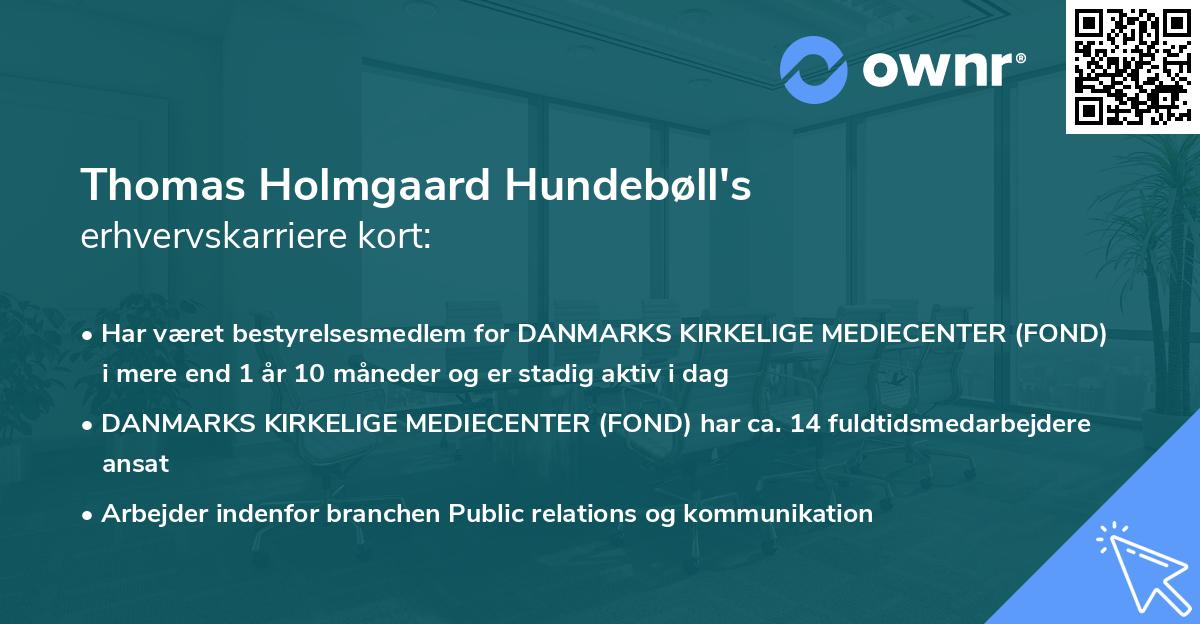 ownr®

Thomas Holmgaard Hundebøll's
erhvervskarriere kort:

• Har været bestyrelsesmedlem for DANMARKS KIRKELIGE MEDIECENTER (FOND) i mere end 1 år 10 måneder og er stadig aktiv i dag

• DANMARKS KIRKELIGE MEDIECENTER (FOND) har ca. 14 fuldtidsmedarbejdere ansat

• Arbejder indenfor branchen Public relations og kommunikation